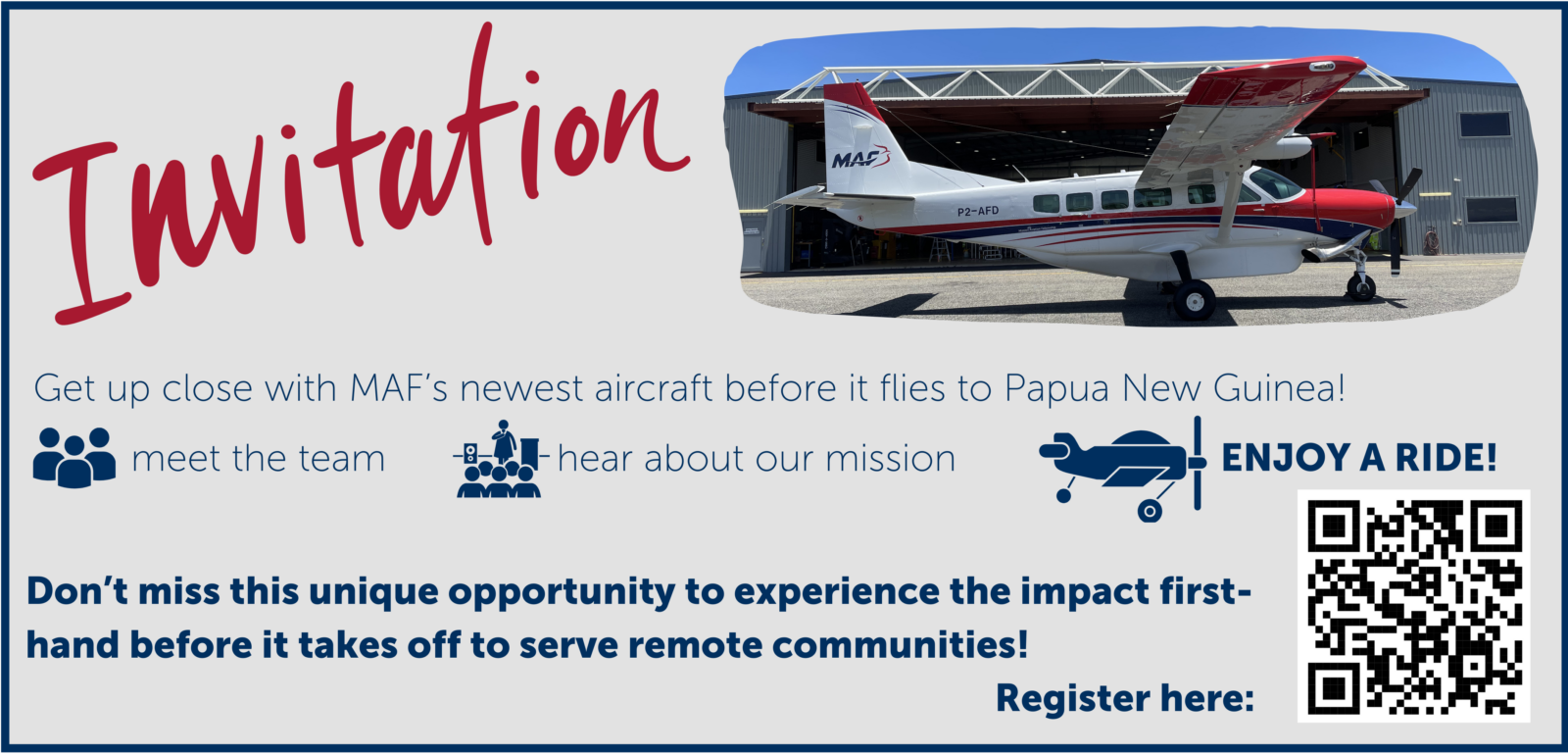 Invitation

MAF

P2-AFD

Get up close with MAF's newest aircraft before it flies to Papua New Guinea!

meet the team

hear about our mission

ENJOY A RIDE!

Don't miss this unique opportunity to experience the impact first-hand before it takes off to serve remote communities!

Register here: